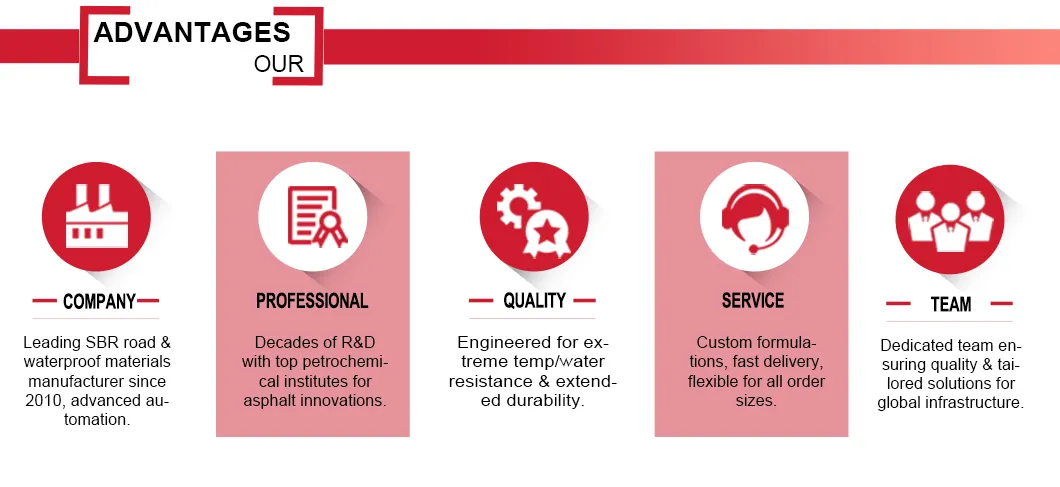 ADVANTAGES
OUR

COMPANY

Leading SBR road & waterproof materials manufacturer since 2010, advanced automation.

PROFESSIONAL

Decades of R&D with top petrochemical institutes for asphalt innovations.

QUALITY

Engineered for extreme temp/water resistance & extended durability.

SERVICE

Custom formulations, fast delivery, flexible for all order sizes.

TEAM

Dedicated team ensuring quality & tailored solutions for global infrastructure.